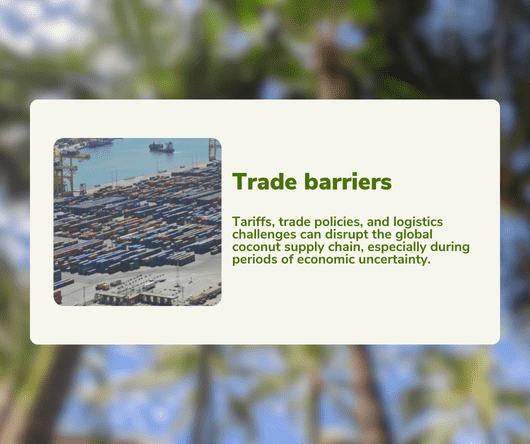 Trade barriers

Tariffs, trade policies, and logistics challenges can disrupt the global coconut supply chain, especially during periods of economic uncertainty.